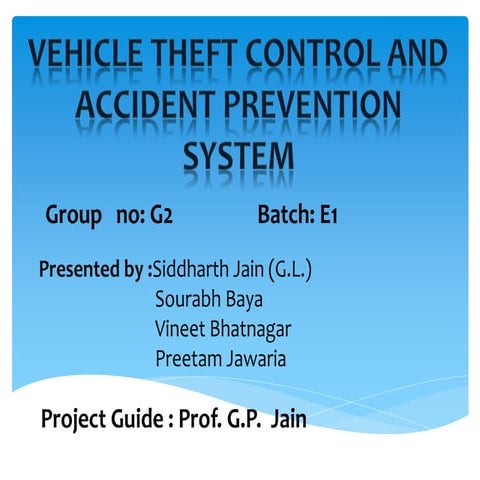 VEHICLE THEFT CONTROL AND ACCIDENT PREVENTION SYSTEM

Group no: G2 Batch: E1

Presented by :Siddharth Jain (G.L.)
Sourabh Baya
Vineet Bhatnagar
Preetam Jawaria

Project Guide : Prof. G.P. Jain